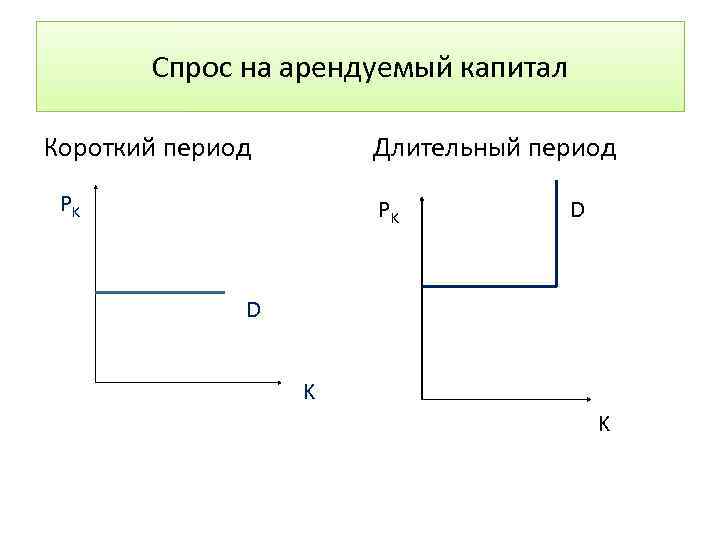 Спрос на арендуемый капитал

Короткий период

$P_K$

D

K

Длительный период

$P_K$

D

K